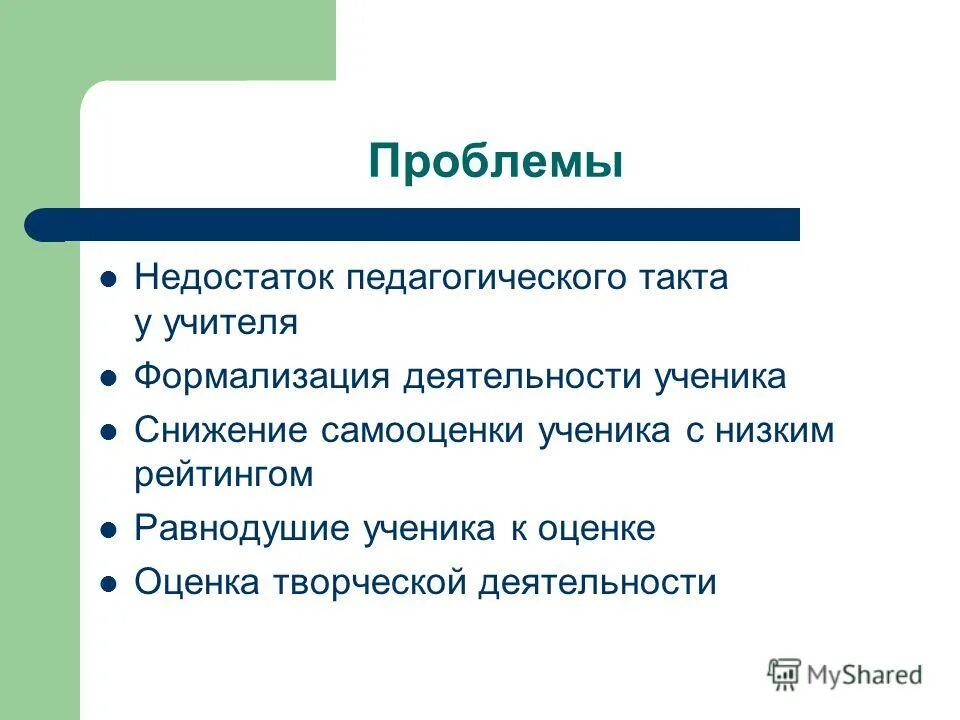 Проблемы

- Недостаток педагогического такта у учителя
- Формализация деятельности ученика
- Снижение самооценки ученика с низким рейтингом
- Равнодушие ученика к оценке
- Оценка творческой деятельности

MyShared